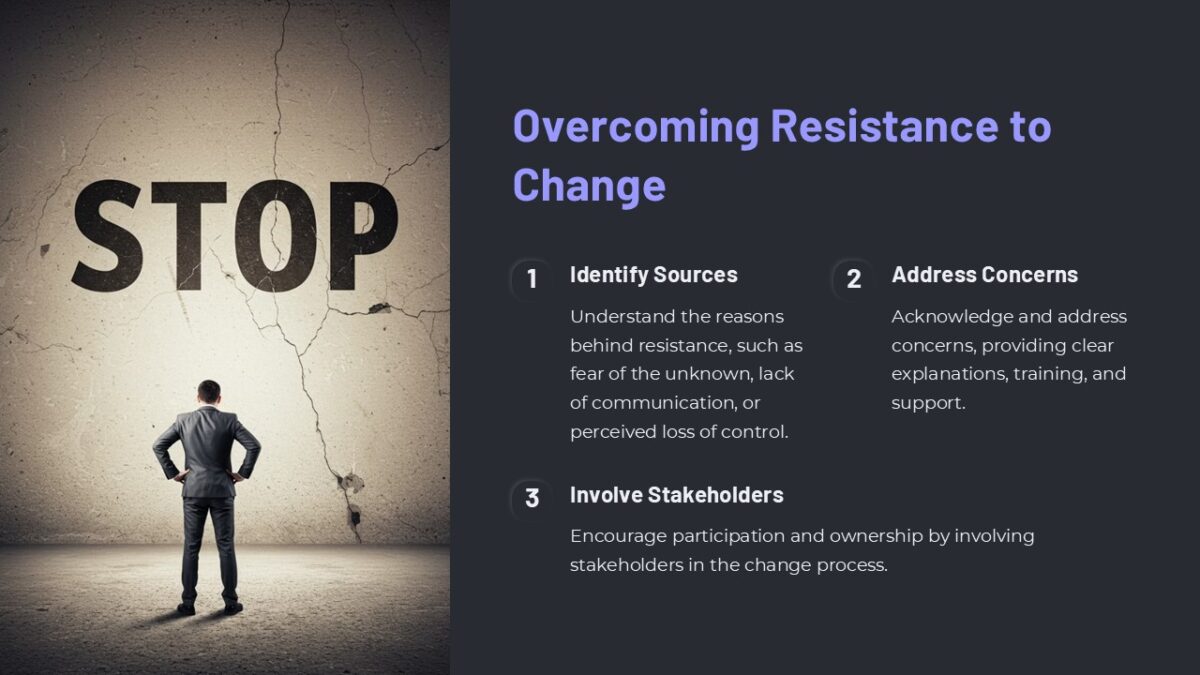 STOP

Overcoming Resistance to Change

1 Identify Sources

Understand the reasons behind resistance, such as fear of the unknown, lack of communication, or perceived loss of control.

2 Address Concerns

Acknowledge and address concerns, providing clear explanations, training, and support.

3 Involve Stakeholders

Encourage participation and ownership by involving stakeholders in the change process.